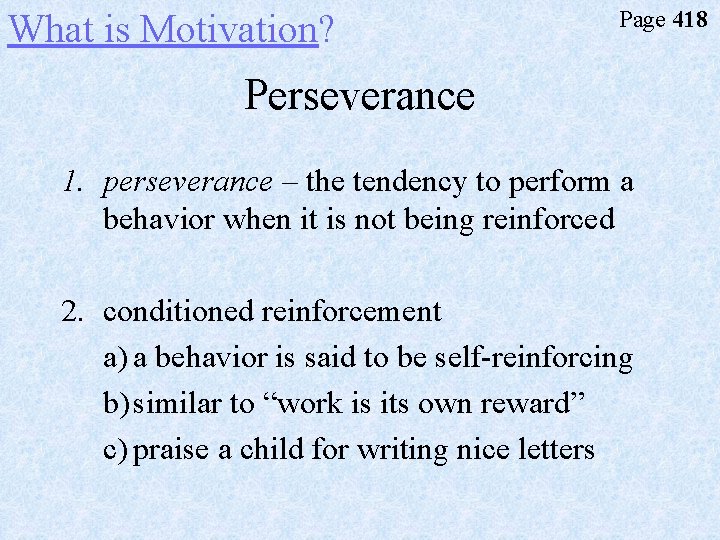 What is Motivation?

Page 418

Perseverance

1. perseverance – the tendency to perform a behavior when it is not being reinforced

2. conditioned reinforcement
a) a behavior is said to be self-reinforcing
b) similar to “work is its own reward”
c) praise a child for writing nice letters